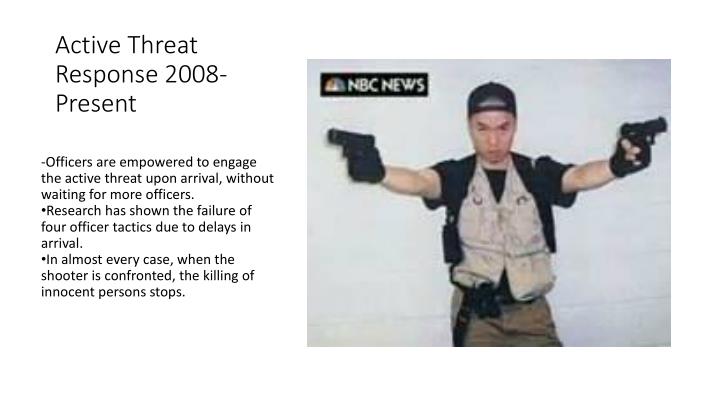 Active Threat Response 2008-Present

-Officers are empowered to engage the active threat upon arrival, without waiting for more officers.
•Research has shown the failure of four officer tactics due to delays in arrival.
•In almost every case, when the shooter is confronted, the killing of innocent persons stops.

NBC NEWS